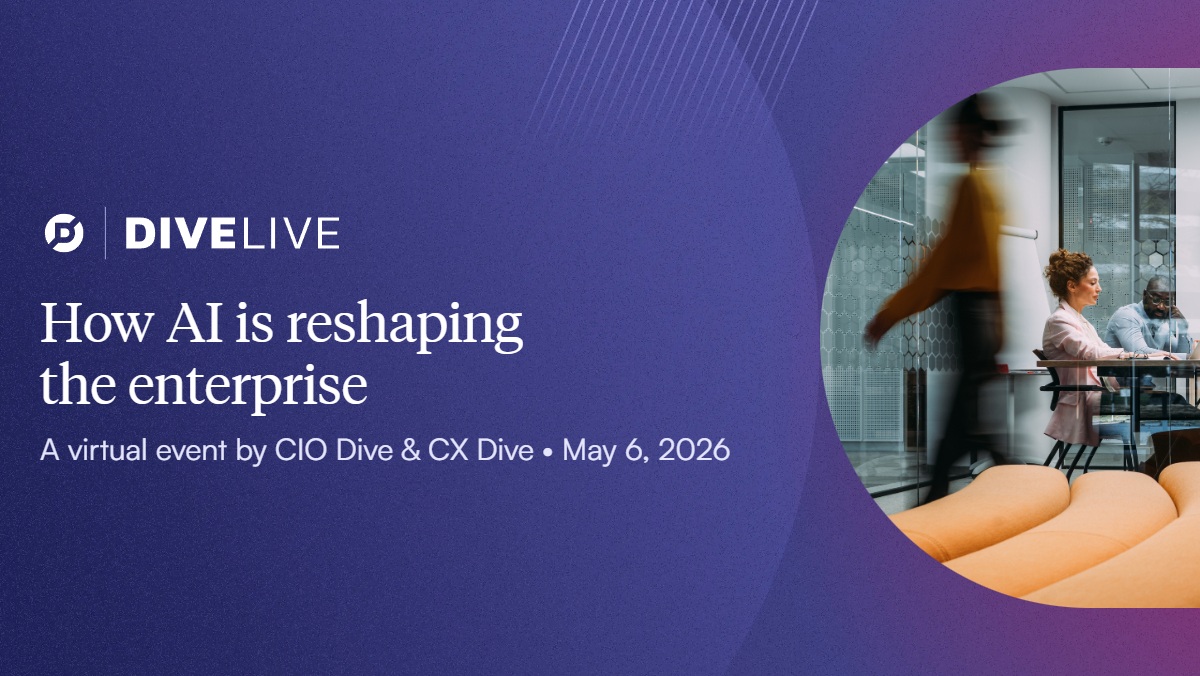 DIVELIVE

How AI is reshaping the enterprise

A virtual event by CIO Dive & CX Dive • May 6, 2026